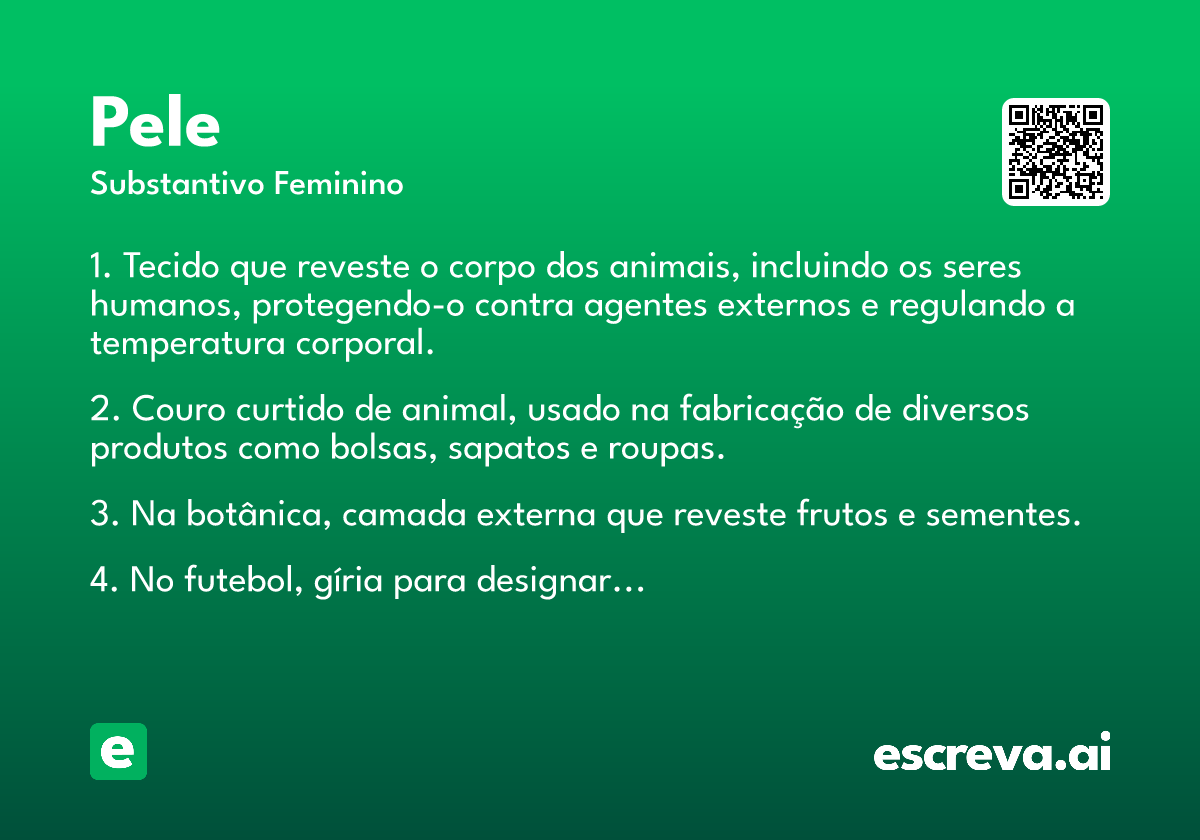 Pele
Substantivo Feminino

1. Tecido que reveste o corpo dos animais, incluindo os seres humanos, protegendo-o contra agentes externos e regulando a temperatura corporal.

2. Couro curtido de animal, usado na fabricação de diversos produtos como bolsas, sapatos e roupas.

3. Na botânica, camada externa que reveste frutos e sementes.

4. No futebol, gíria para designar...

e

escreva.ai